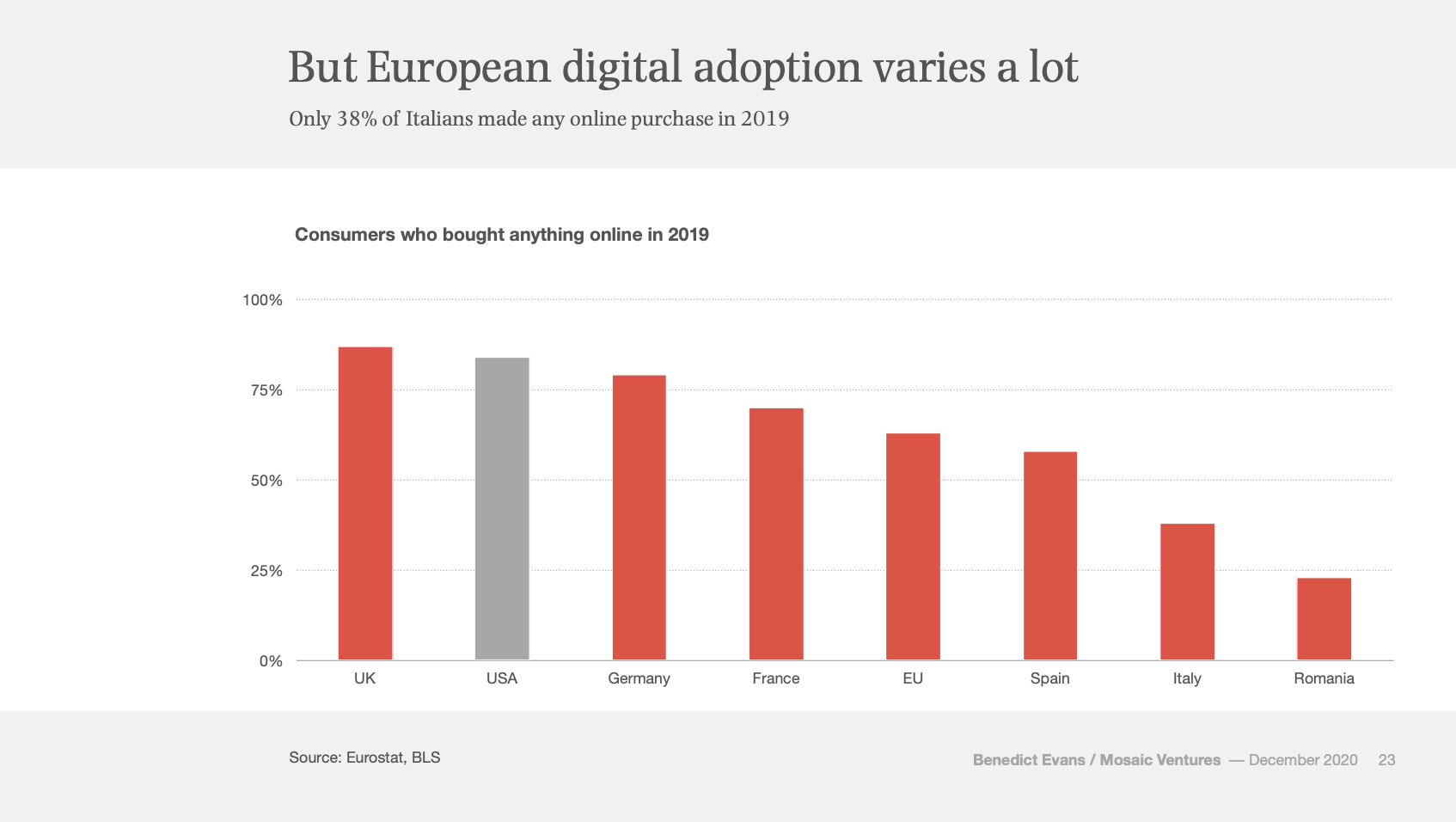 But European digital adoption varies a lot

Only 38% of Italians made any online purchase in 2019

Consumers who bought anything online in 2019

100%
75%
50%
25%
0%

UK USA Germany France EU Spain Italy Romania

Source: Eurostat, BLS

Benedict Evans / Mosaic Ventures — December 2020 23